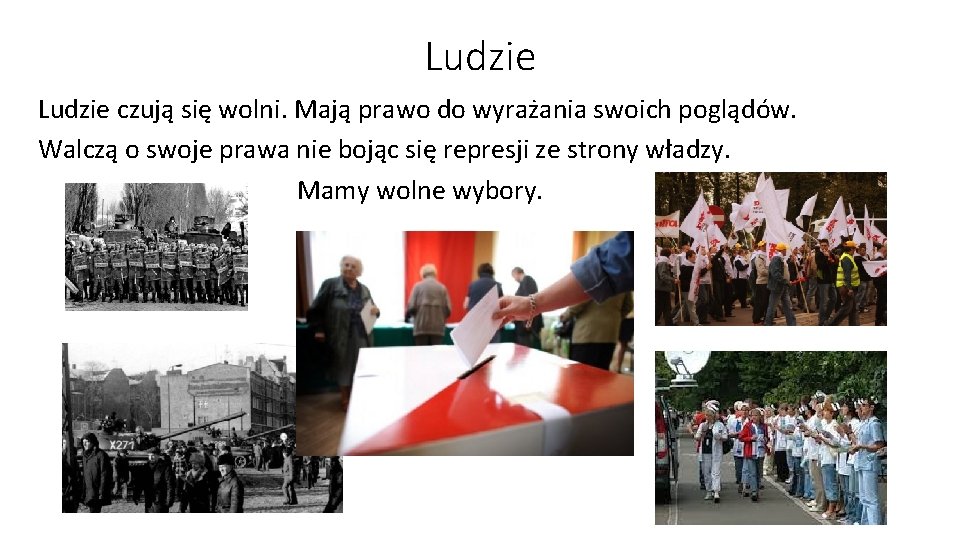 Ludzie

Ludzie czują się wolni. Mają prawo do wyrażania swoich poglądów. Walczą o swoje prawa nie bojąc się represji ze strony władzy.

Mamy wolne wybory.

X271